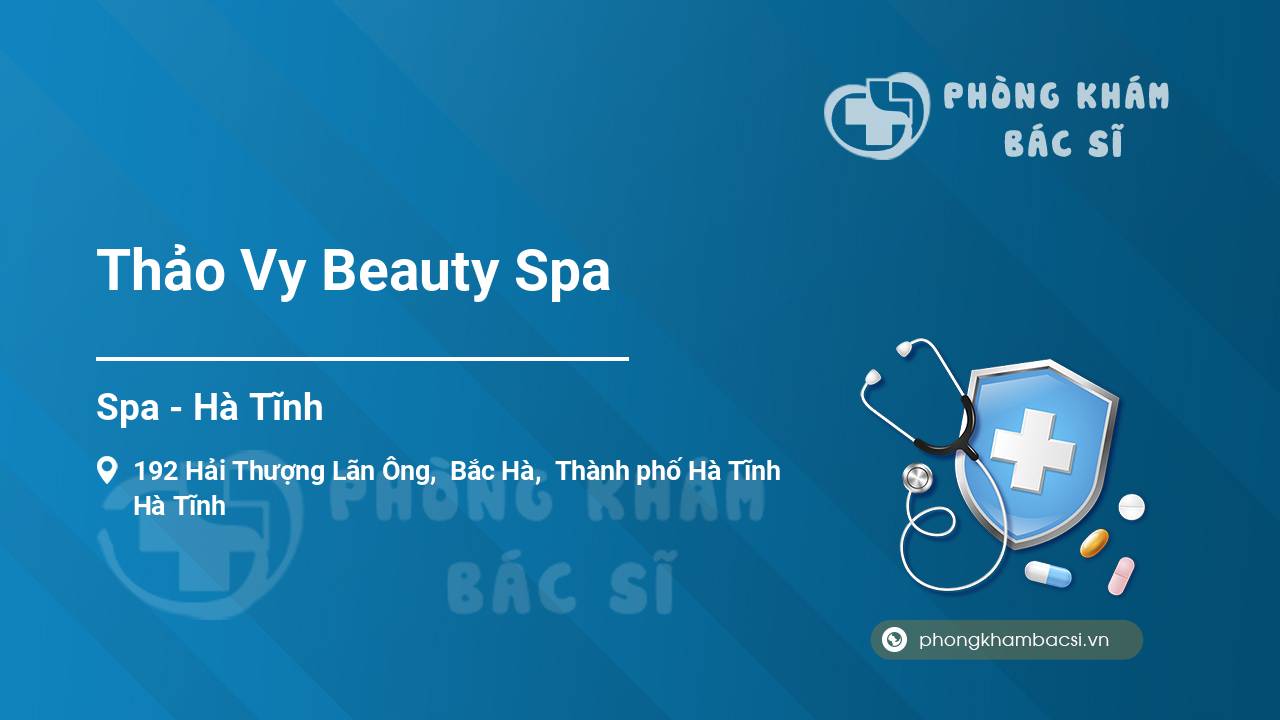 PHÒNG KHÁM BÁC SĨ

Thảo Vy Beauty Spa

Spa - Hà Tĩnh

192 Hải Thượng Lãn Ông, Bắc Hà, Thành phố Hà Tĩnh Hà Tĩnh

PHÒNG KHÁM BÁC SĨ

phongkhambacsi.vn